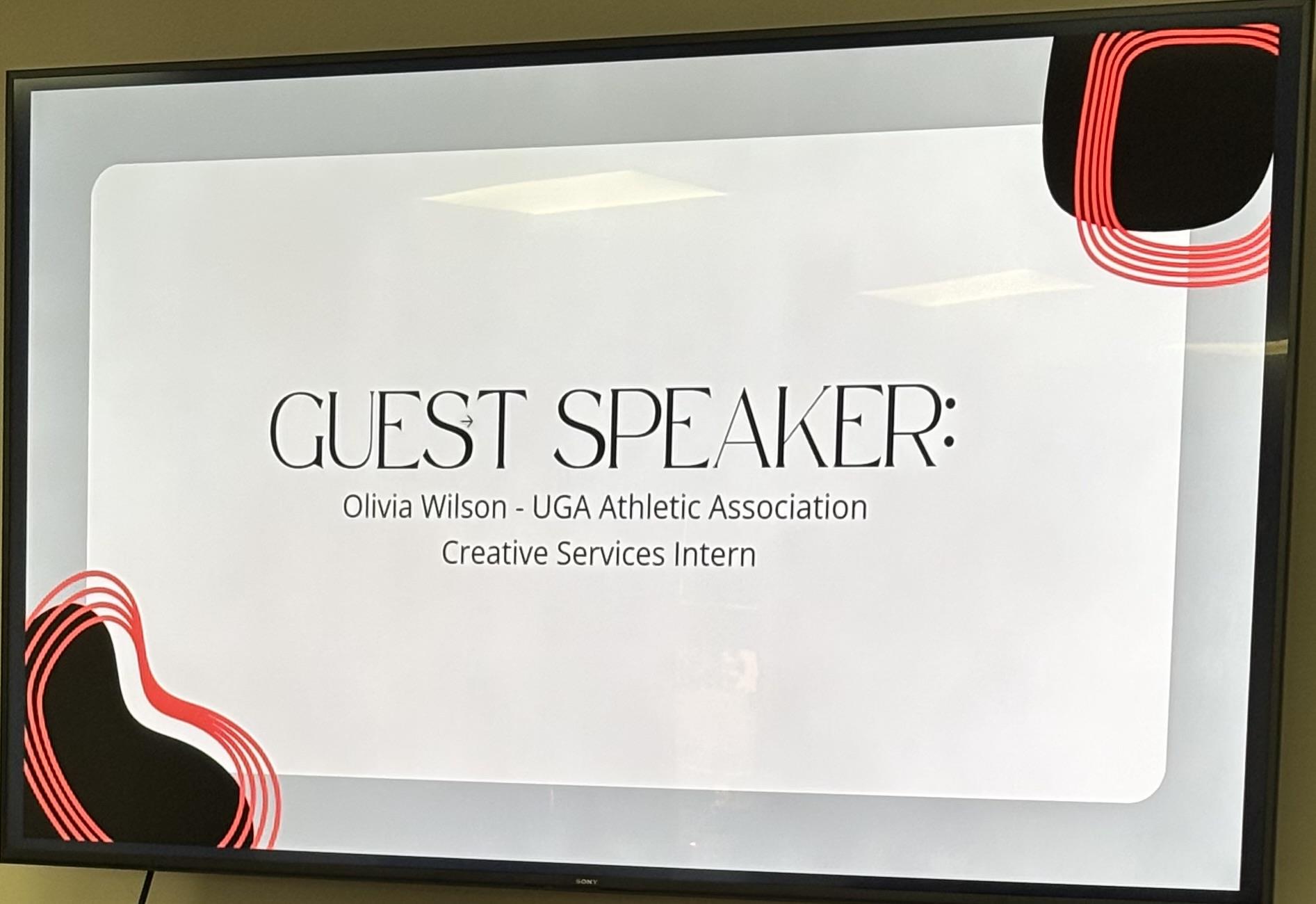 GUEST SPEAKER:
Olivia Wilson - UGA Athletic Association
Creative Services Intern

SONY